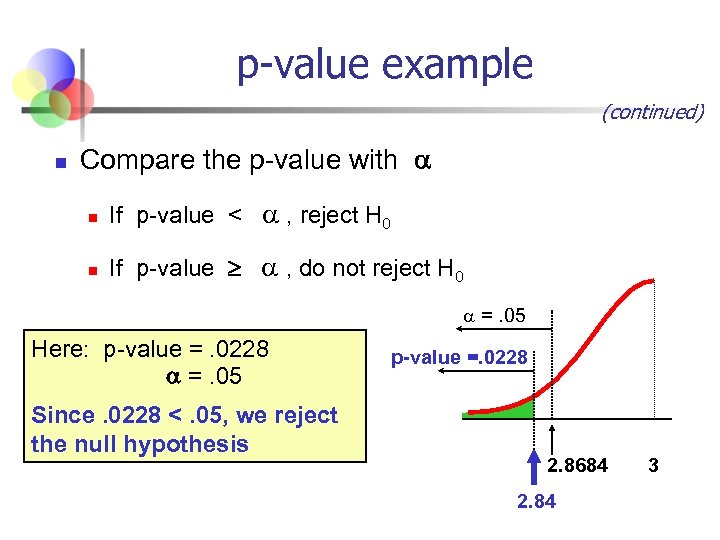 p-value example

(continued)

Compare the p-value with $\alpha$

If p-value < $\alpha$ , reject $H_0$

If p-value $\geq$ $\alpha$ , do not reject $H_0$

Here: p-value = .0228
$\alpha$ = .05

Since .0228 < .05, we reject the null hypothesis

$\alpha$ = .05

p-value =.0228

2.8684

3

2.84